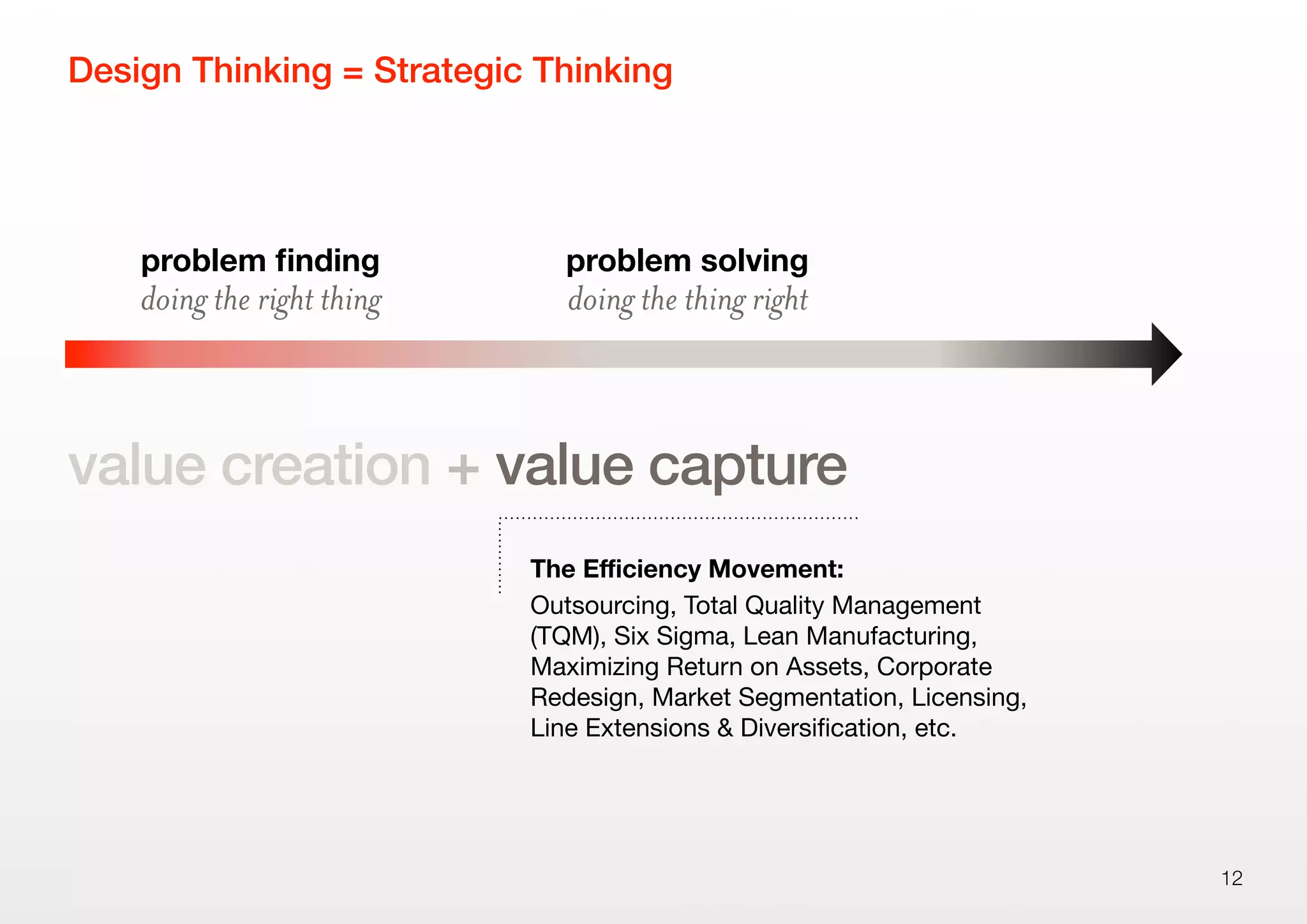 Design Thinking = Strategic Thinking

problem finding
doing the right thing

problem solving
doing the thing right

value creation + value capture

The Efficiency Movement:
Outsourcing, Total Quality Management (TQM), Six Sigma, Lean Manufacturing, Maximizing Return on Assets, Corporate Redesign, Market Segmentation, Licensing, Line Extensions & Diversification, etc.

12